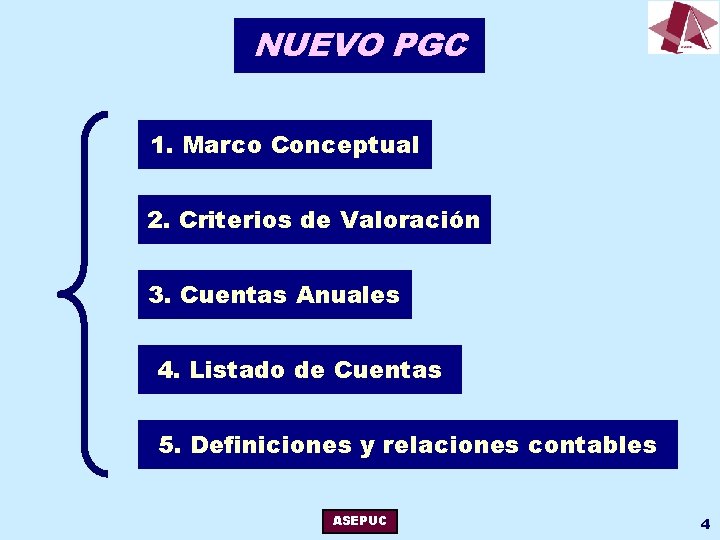 NUEVO PGC

1. Marco Conceptual

2. Criterios de Valoración

3. Cuentas Anuales

4. Listado de Cuentas

5. Definiciones y relaciones contables

ASEPUC

4